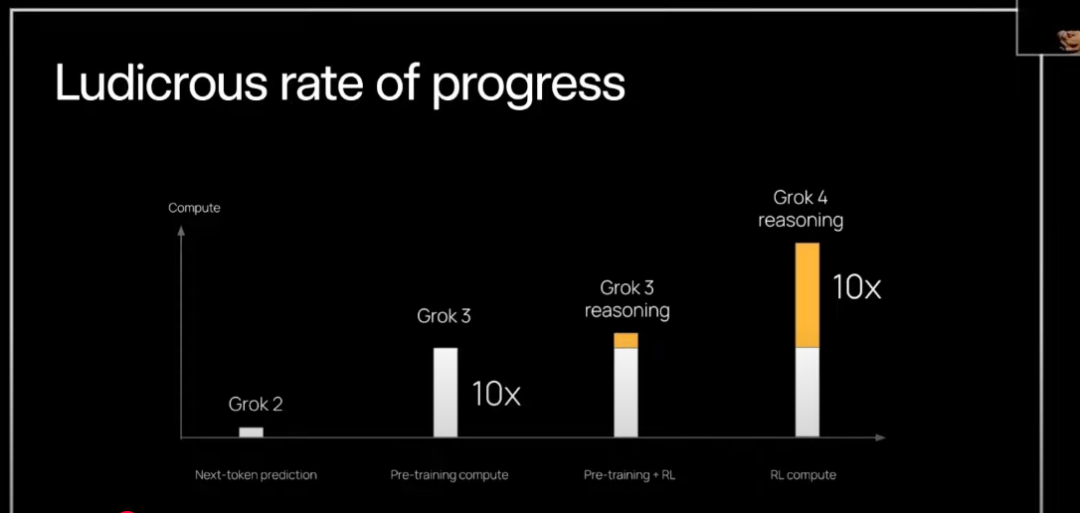 Ludicrous rate of progress

Compute

Grok 2

Grok 3

10x

Grok 3 reasoning

Grok 4 reasoning

10x

Next-token prediction

Pre-training compute

Pre-training + RL

RL compute